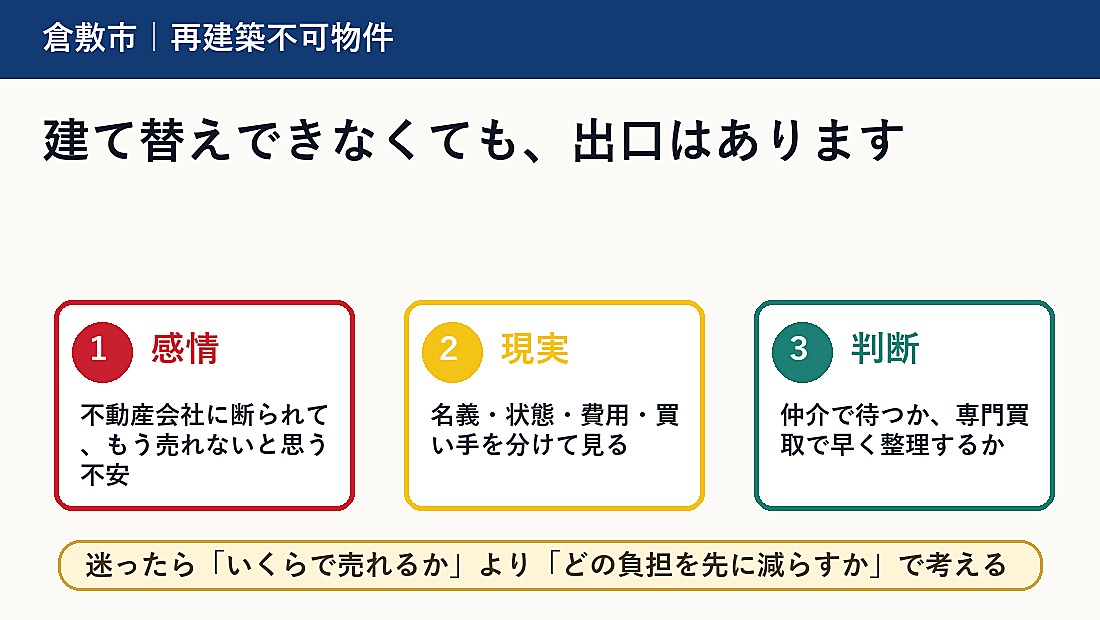 倉敷市｜再建築不可物件

建て替えできなくても、出口はあります

1 感情

不動産会社に断られて、もう売れないと思う不安

2 現実

名義・状態・費用・買い手を分けて見る

3 判断

仲介で待つか、専門買取で早く整理するか

迷ったら「いくらで売れるか」より「どの負担を先に減らすか」で考える